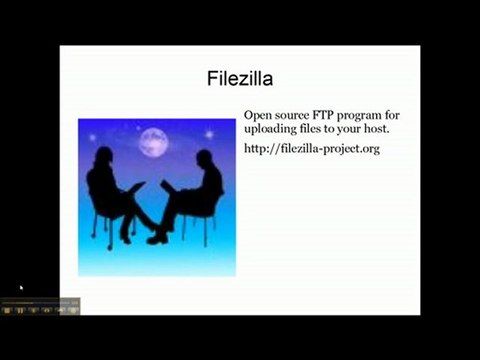 Filezilla

Open source FTP program for uploading files to your host.

http://filezilla-project.org